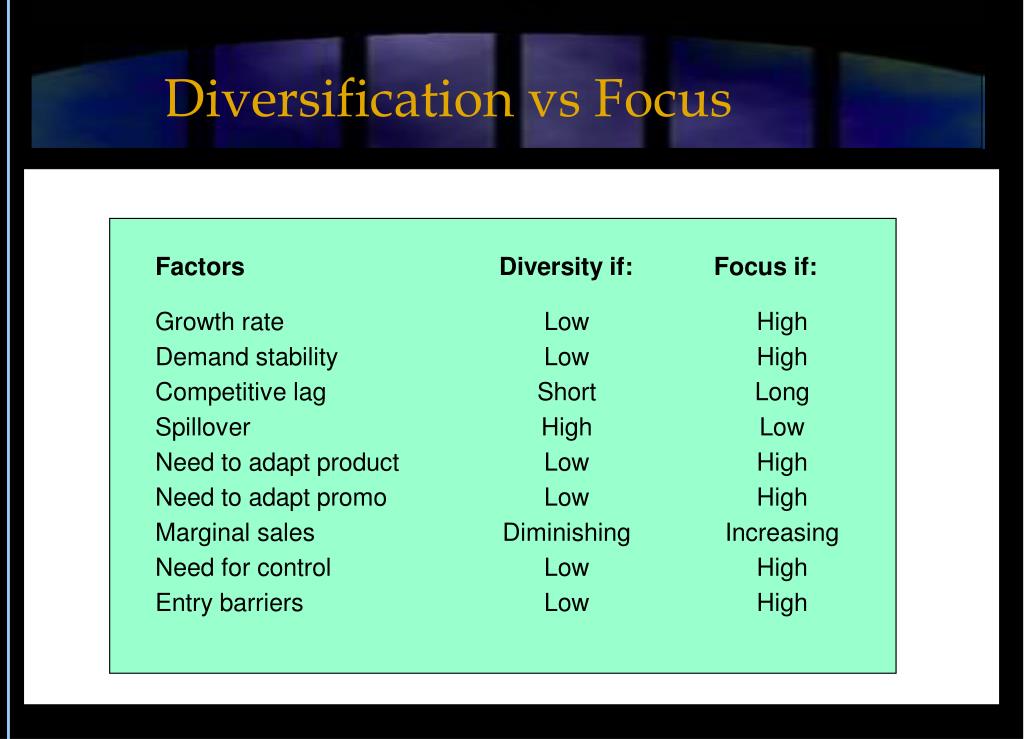 Diversification vs Focus

| Factors | Diversity if: | Focus if: |
|---|---|---|
| Growth rate | Low | High |
| Demand stability | Low | High |
| Competitive lag | Short | Long |
| Spillover | High | Low |
| Need to adapt product | Low | High |
| Need to adapt promo | Low | High |
| Marginal sales | Diminishing | Increasing |
| Need for control | Low | High |
| Entry barriers | Low | High |